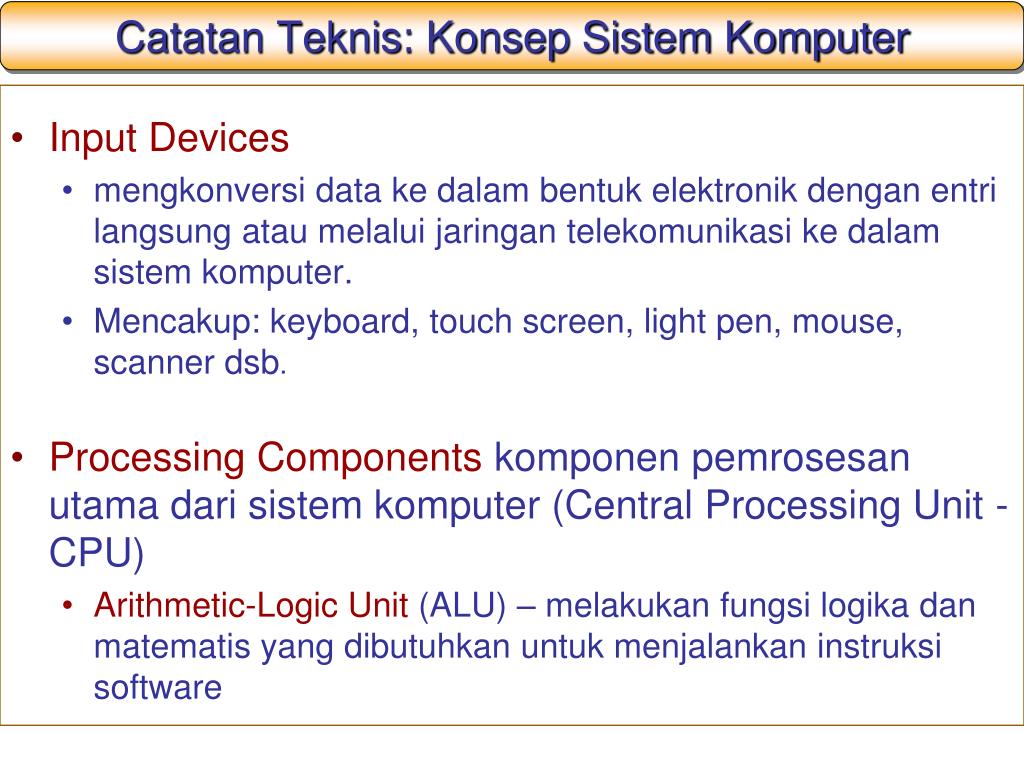 Catatan Teknis: Konsep Sistem Komputer

• Input Devices
  • mengkonversi data ke dalam bentuk elektronik dengan entri langsung atau melalui jaringan telekomunikasi ke dalam sistem komputer.
  • Mencakup: keyboard, touch screen, light pen, mouse, scanner dsb.

• Processing Components komponen pemrosesan utama dari sistem komputer (Central Processing Unit - CPU)
  • Arithmetic-Logic Unit (ALU) – melakukan fungsi logika dan matematis yang dibutuhkan untuk menjalankan instruksi software